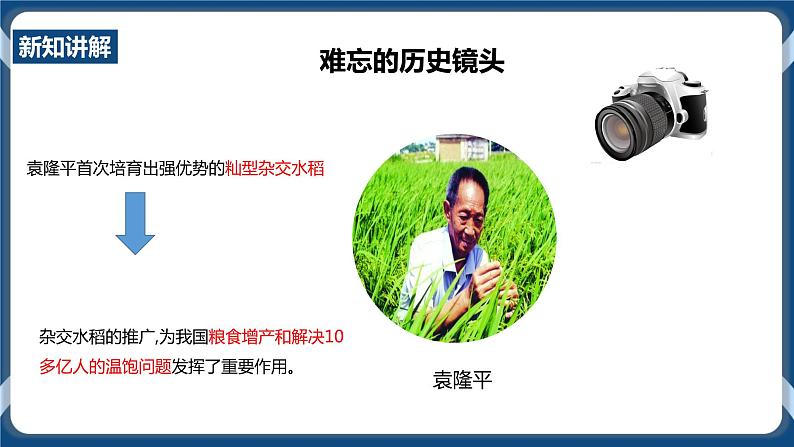 新知讲解

难忘的历史镜头

袁隆平首次培育出强优势的籼型杂交水稻

杂交水稻的推广,为我国粮食增产和解决10多亿人的温饱问题发挥了重要作用。

袁隆平